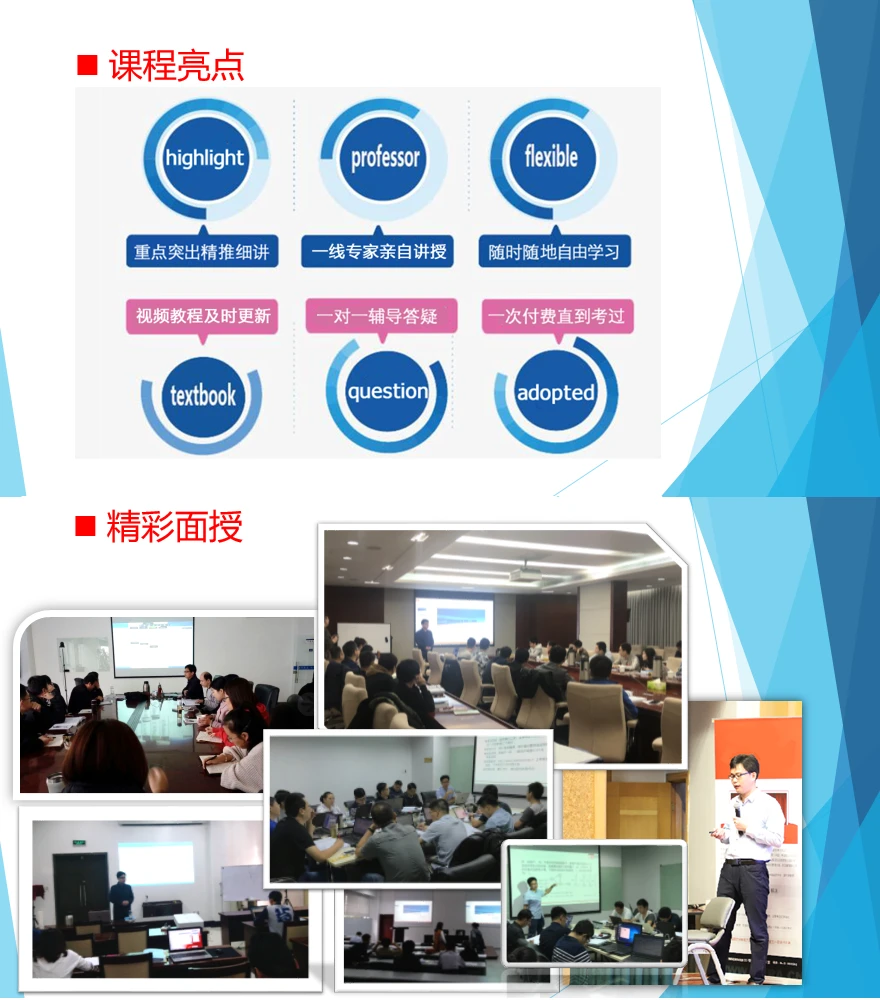 ■ 课程亮点

highlight

重点突出精推细讲

professor

一线专家亲自讲授

flexible

随时随地自由学习

视频教程及时更新

textbook

一对一辅导答疑

question

一次付费直到考过

adopted

■ 精彩面授